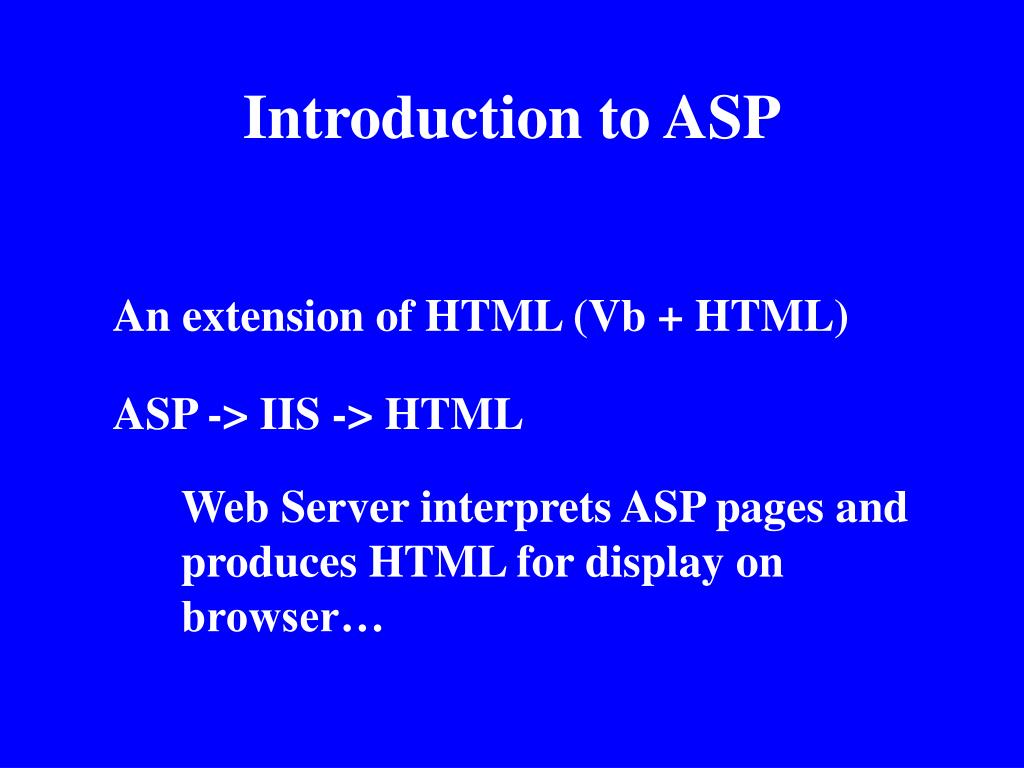 Introduction to ASP

An extension of HTML (Vb + HTML)

ASP -> IIS -> HTML

Web Server interprets ASP pages and produces HTML for display on browser…